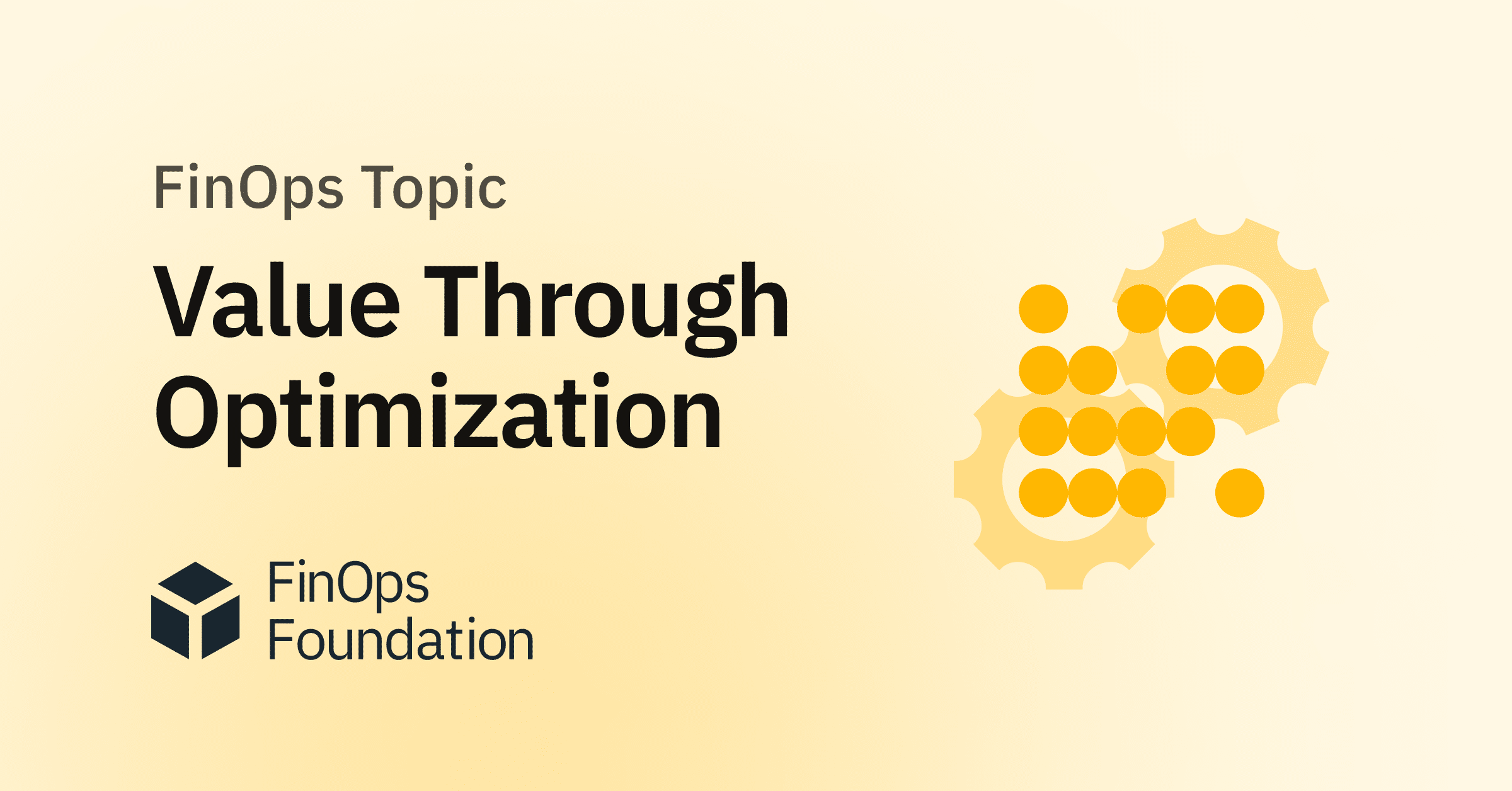 FinOps Topic

Value Through Optimization

FinOps Foundation